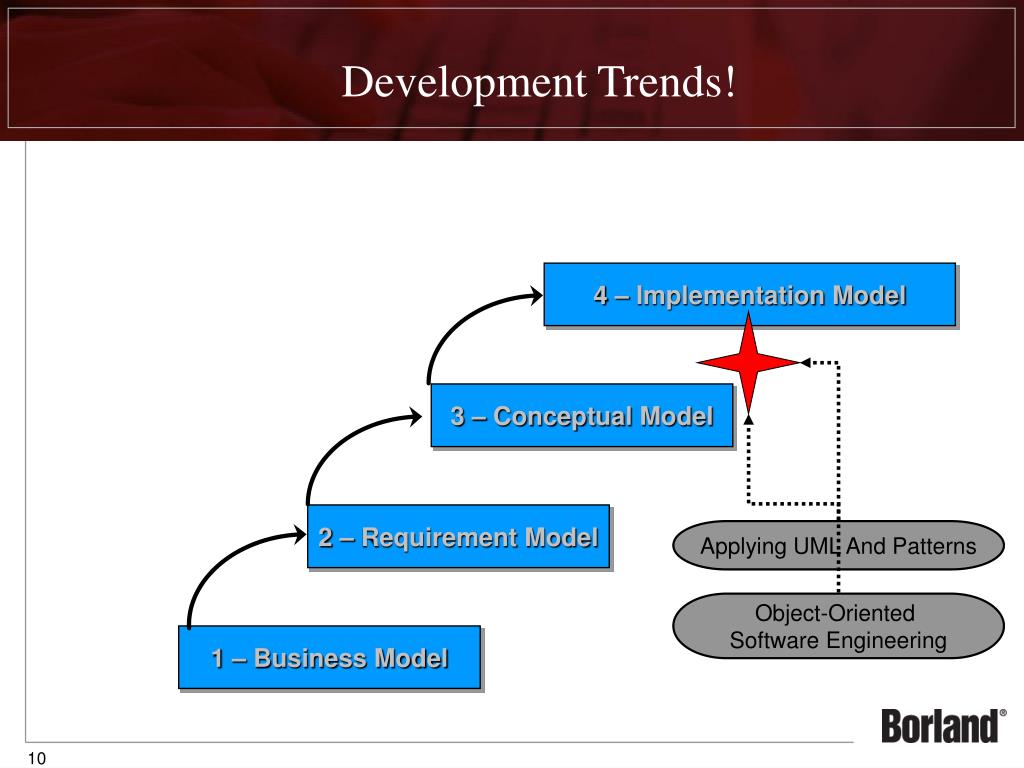 Development Trends!

4 – Implementation Model

3 – Conceptual Model

2 – Requirement Model

1 – Business Model

Applying UML And Patterns

Object-Oriented Software Engineering

Borland®

10